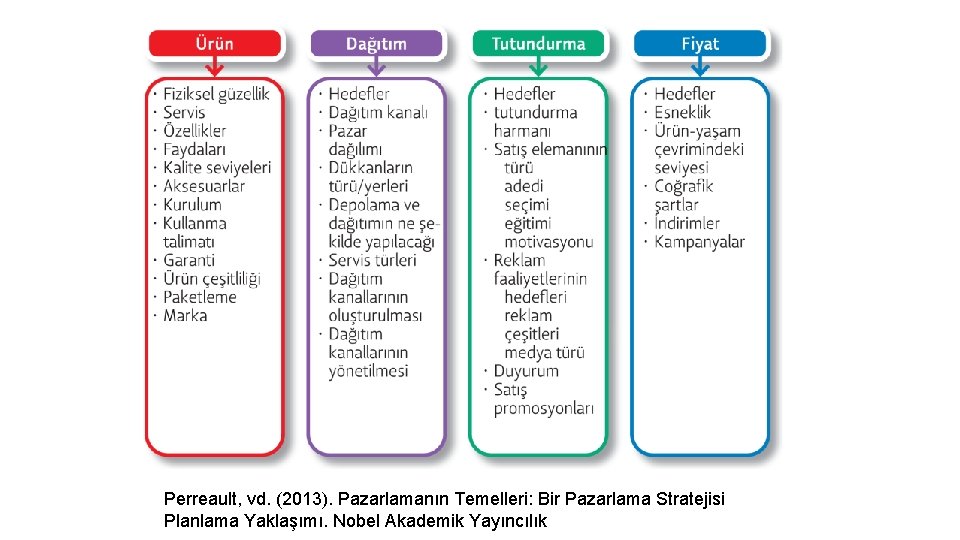 Ürün
· Fiziksel güzellik
· Servis
· Özellikler
· Faydaları
· Kalite seviyeleri
· Aksesuarlar
· Kurulum
· Kullanma talimatı
· Garanti
· Ürün çeşitliliği
· Paketleme
· Marka

Dağıtım
· Hedefler
· Dağıtım kanalı
· Pazar dağılımı
· Dükkanların türü/yerleri
· Depolama ve dağıtımın ne şekilde yapılacağı
· Servis türleri
· Dağıtım kanallarının oluşturulması
· Dağıtım kanallarının yönetilmesi

Tutundurma
· Hedefler
· tutundurma harmanı
· Satış elemanının
türü
adedi
seçimi
eğitimi
motivasyonu
· Reklam faaliyetlerinin
hedefleri
reklam çeşitleri
medya türü
· Duyurum
· Satış promosyonları

Fiyat
· Hedefler
· Esneklik
· Ürün-yaşam çevrimindeki seviyesi
· Coğrafik şartlar
· İndirimler
· Kampanyalar

Perreault, vd. (2013). Pazarlamanın Temelleri: Bir Pazarlama Stratejisi Planlama Yaklaşımı. Nobel Akademik Yayıncılık